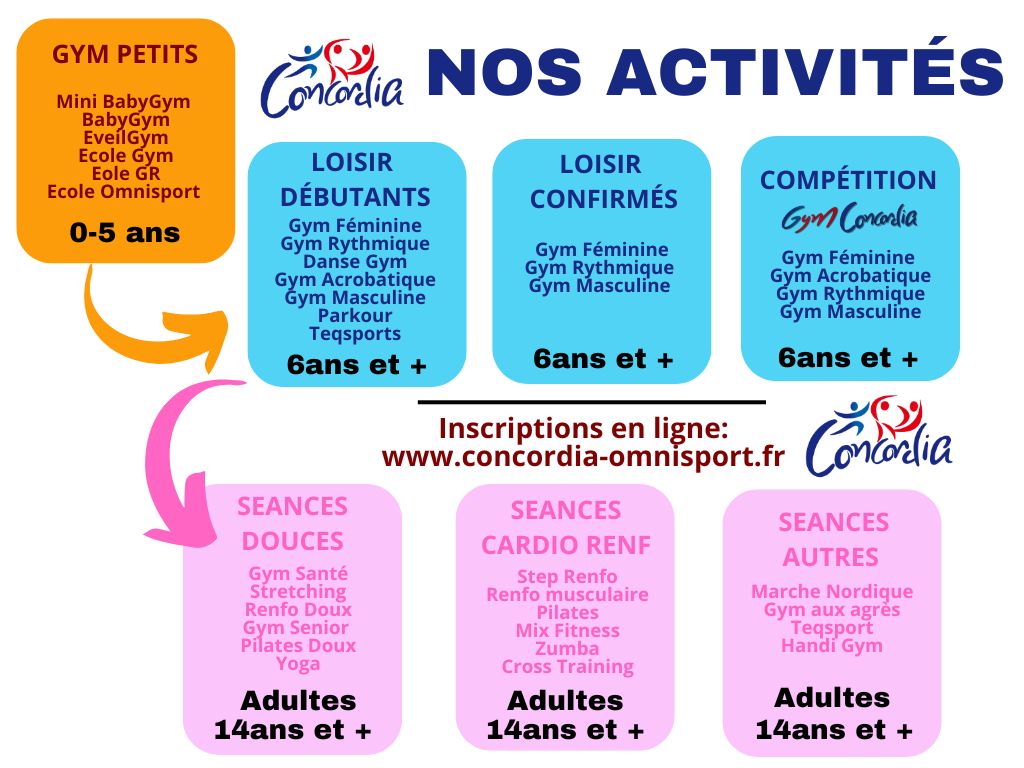 GYM PETITS

Mini BabyGym
BabyGym
EveilGym
Ecole Gym
Eole GR
Ecole Omnisport

0-5 ans

Concordia

NOS ACTIVITÉS

LOISIR DÉBUTANTS

Gym Féminine
Gym Rythmique
Danse Gym
Gym Acrobatique
Gym Masculine
Parkour
Teqsports

6ans et +

LOISIR CONFIRMÉS

Gym Féminine
Gym Rythmique
Gym Masculine

6ans et +

COMPÉTITION

Gym Concordia

Gym Féminine
Gym Acrobatique
Gym Rythmique
Gym Masculine

6ans et +

Inscriptions en ligne:
www.concordia-omnisport.fr

Concordia

SEANCES DOUCES

Gym Santé
Stretching
Renfo Doux
Gym Senior
Pilates Doux
Yoga

Adultes
14ans et +

SEANCES CARDIO RENF

Step Renfo
Renfo musculaire
Pilates
Mix Fitness
Zumba
Cross Training

Adultes
14ans et +

SEANCES AUTRES

Marche Nordique
Gym aux agrès
Teqsport
Handi Gym

Adultes
14ans et +